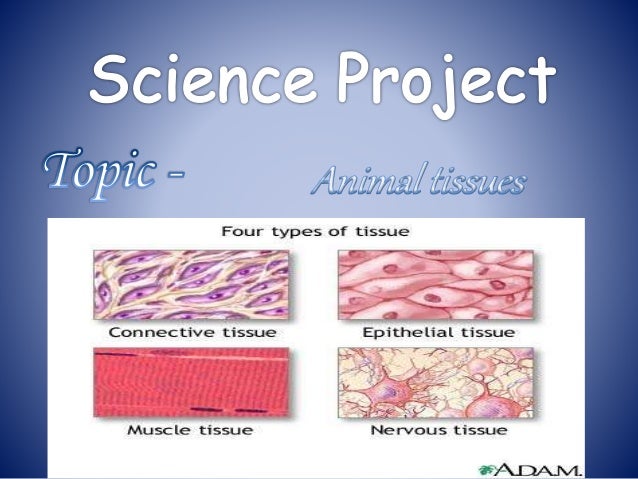 Science Project

Topic - Animal tissues

Four types of tissue

Connective tissue

Epithelial tissue

Muscle tissue

Nervous tissue

A.D.A.M.